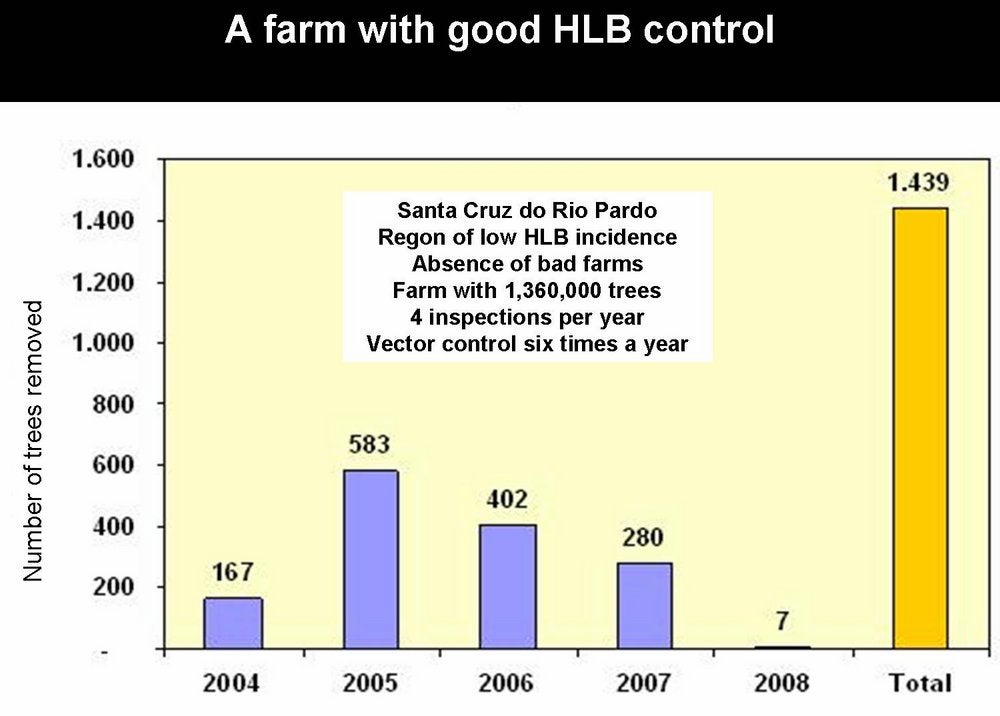 A farm with good HLB control

Number of trees removed

1.600
1.400
1.200
1.000
800
600
400
200
-

Santa Cruz do Rio Pardo
Regon of low HLB incidence
Absence of bad farms
Farm with 1,360,000 trees
4 inspections per year
Vector control six times a year

167
583
402
280
7
1.439

2004
2005
2006
2007
2008
Total